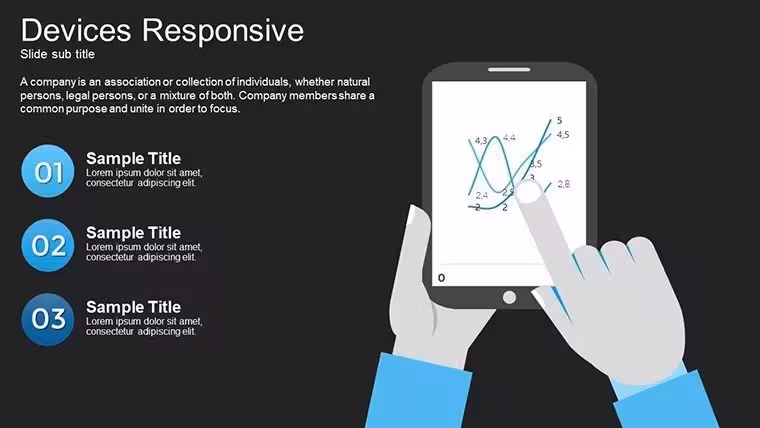 Devices Responsive
Slide sub title

A company is an association or collection of individuals, whether natural persons, legal persons, or a mixture of both. Company members share a common purpose and unite in order to focus.

01
Sample Title
Lorem ipsum dolor sit amet, consectetur adipiscing elit.

02
Sample Title
Lorem ipsum dolor sit amet, consectetur adipiscing elit.

03
Sample Title
Lorem ipsum dolor sit amet, consectetur adipiscing elit.

5
4,3
4,4
4,5
3,5
3
2,8
2,4
2,5
2
2
0